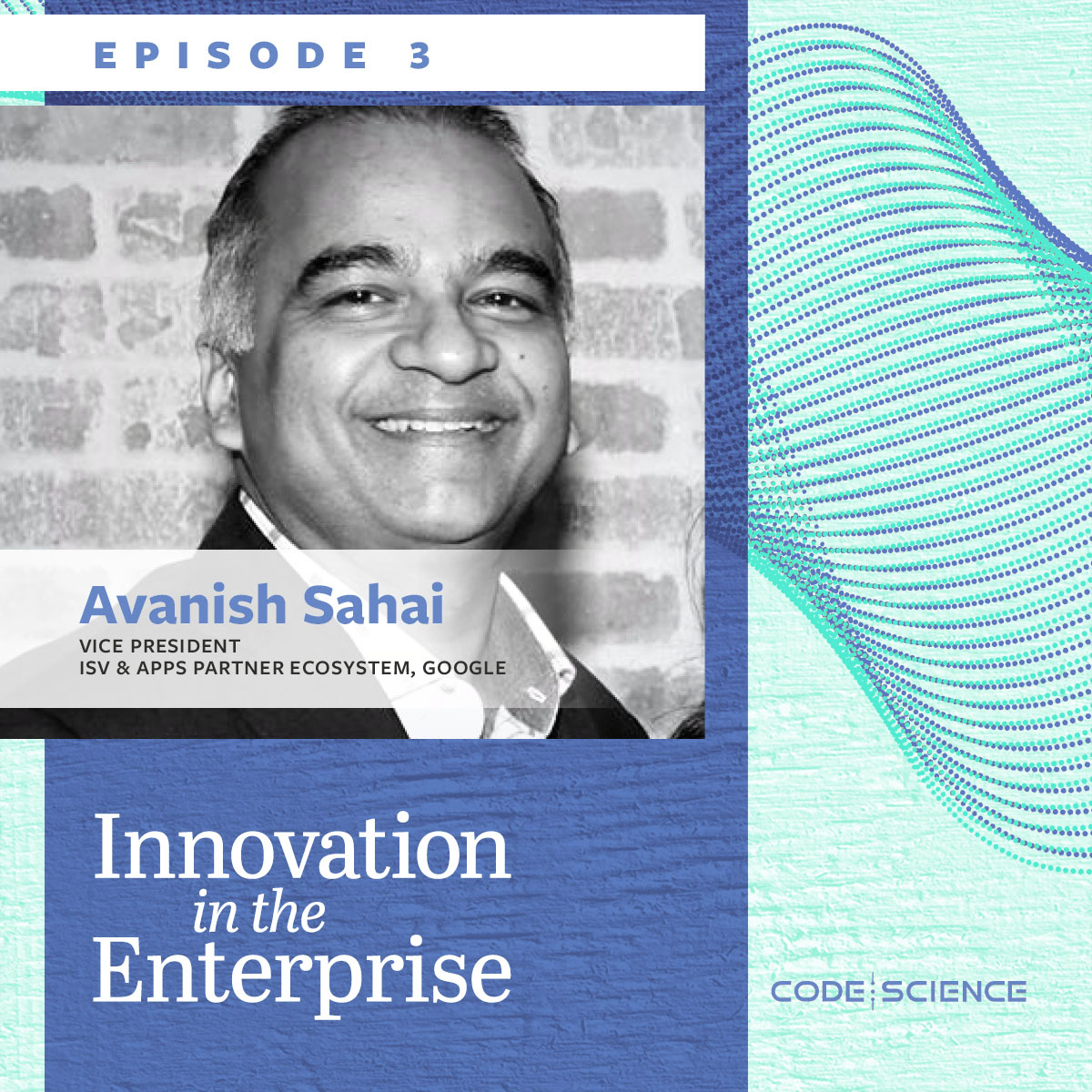 EPISODE 3

Avanish Sahai
VICE PRESIDENT
ISV & APPS PARTNER ECOSYSTEM, GOOGLE

Innovation
in the
Enterprise

CODE SCIENCE